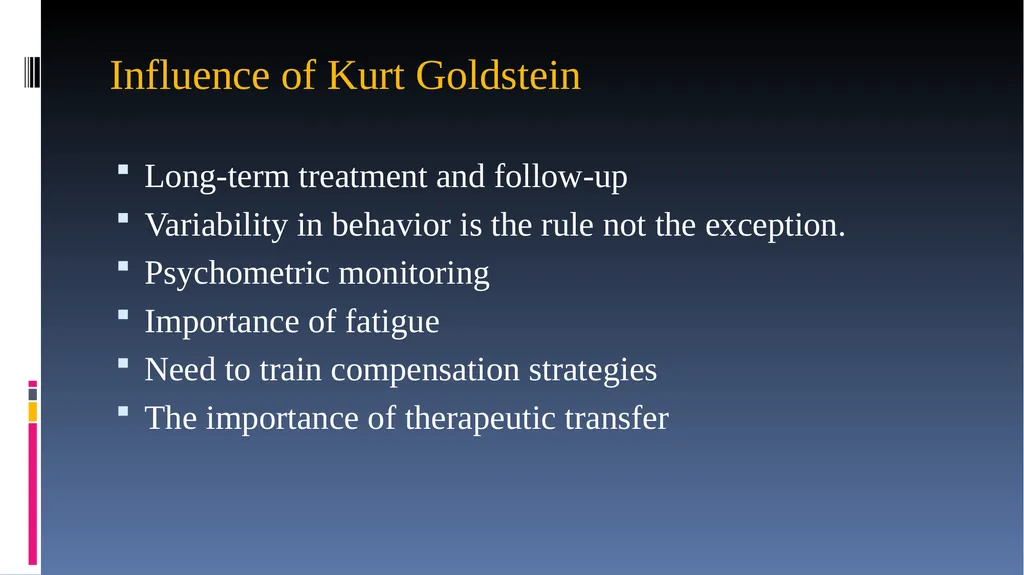 Influence of Kurt Goldstein

- Long-term treatment and follow-up
- Variability in behavior is the rule not the exception.
- Psychometric monitoring
- Importance of fatigue
- Need to train compensation strategies
- The importance of therapeutic transfer